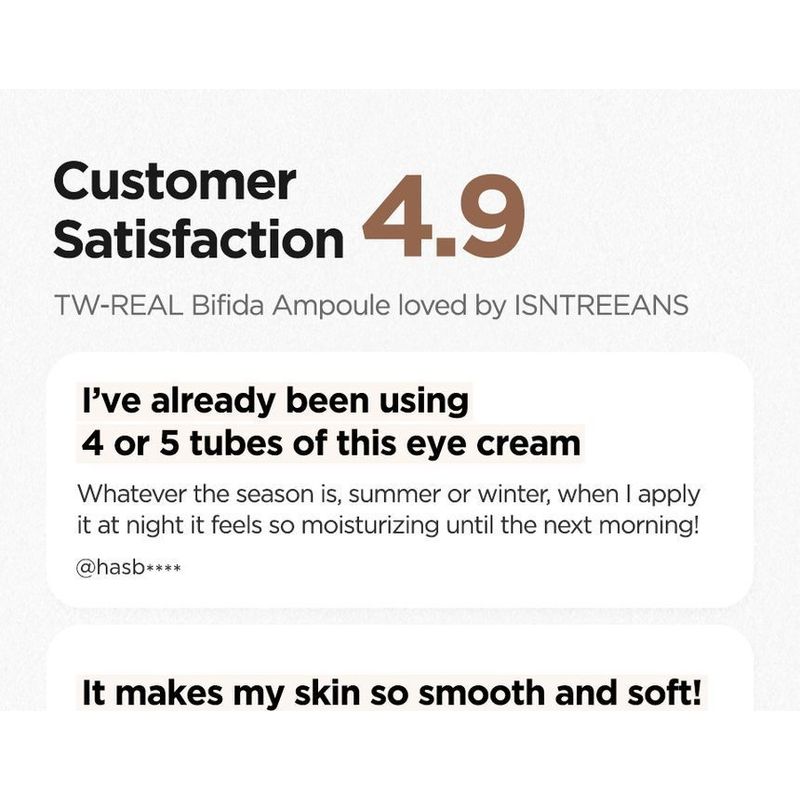 Customer Satisfaction 4.9

TW-REAL Bifida Ampoule loved by ISNTREEANS

I've already been using 4 or 5 tubes of this eye cream

Whatever the season is, summer or winter, when I apply it at night it feels so moisturizing until the next morning!

@hasb****

It makes my skin so smooth and soft!